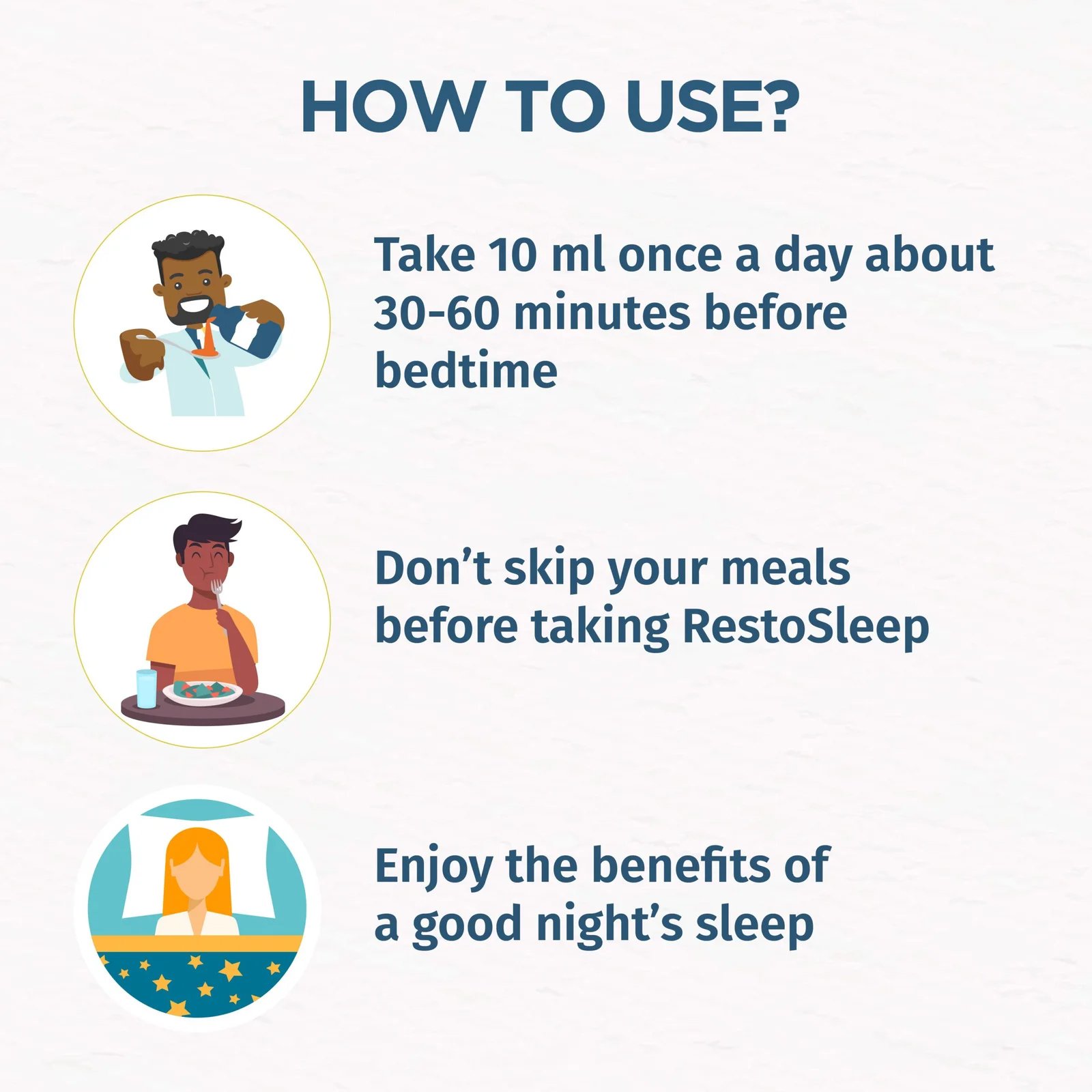 HOW TO USE?

Take 10 ml once a day about 30-60 minutes before bedtime

Don’t skip your meals before taking RestoSleep

Enjoy the benefits of a good night’s sleep